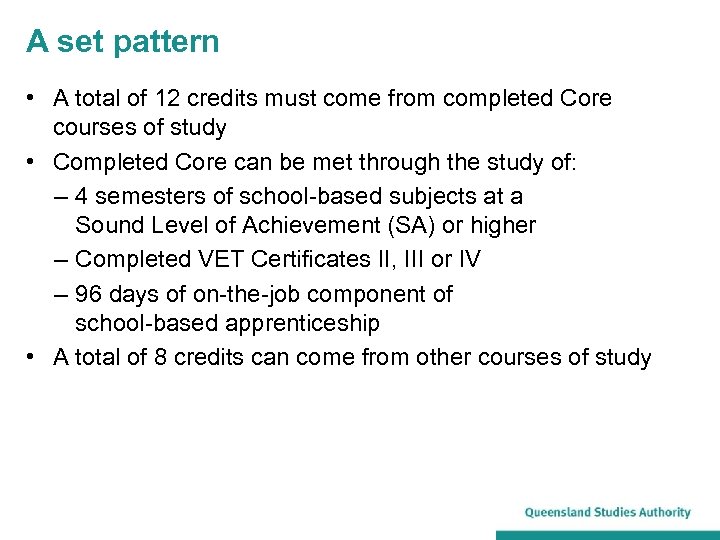 A set pattern

• A total of 12 credits must come from completed Core courses of study
• Completed Core can be met through the study of:
– 4 semesters of school-based subjects at a Sound Level of Achievement (SA) or higher
– Completed VET Certificates II, III or IV
– 96 days of on-the-job component of school-based apprenticeship
• A total of 8 credits can come from other courses of study

Queensland Studies Authority